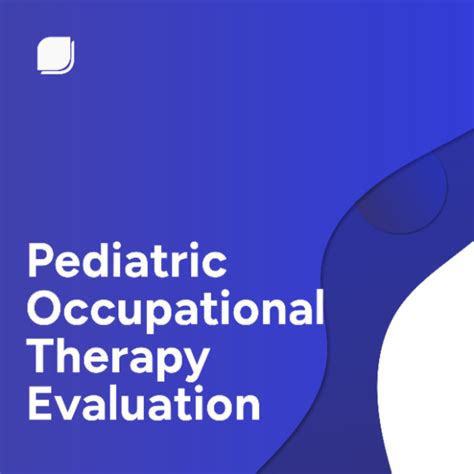 Pediatric Occupational Therapy Evaluation